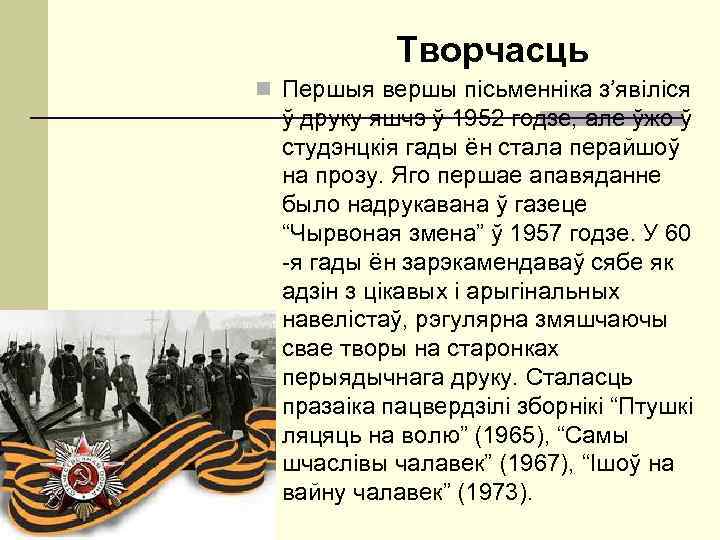 Творчасць

Першыя вершы пісьменніка з’явіліся ў друку яшчэ ў 1952 годзе, але ўжо ў студэнцкія гады ён стала перайшоў на прозу. Яго першае апавяданне было надрукавана ў газеце “Чырвоная змена” ў 1957 годзе. У 60 -я гады ён зарэкамендаваў сябе як адзін з цікавых і арыгінальных навелістаў, рэгулярна змяшчаючы свае творы на старонках перыядычнага друку. Сталасць празаіка пацвердзілі зборнікі “Птушкі ляцяць на волю” (1965), “Самы шчаслівы чалавек” (1967), “Ішоў на вайну чалавек” (1973).